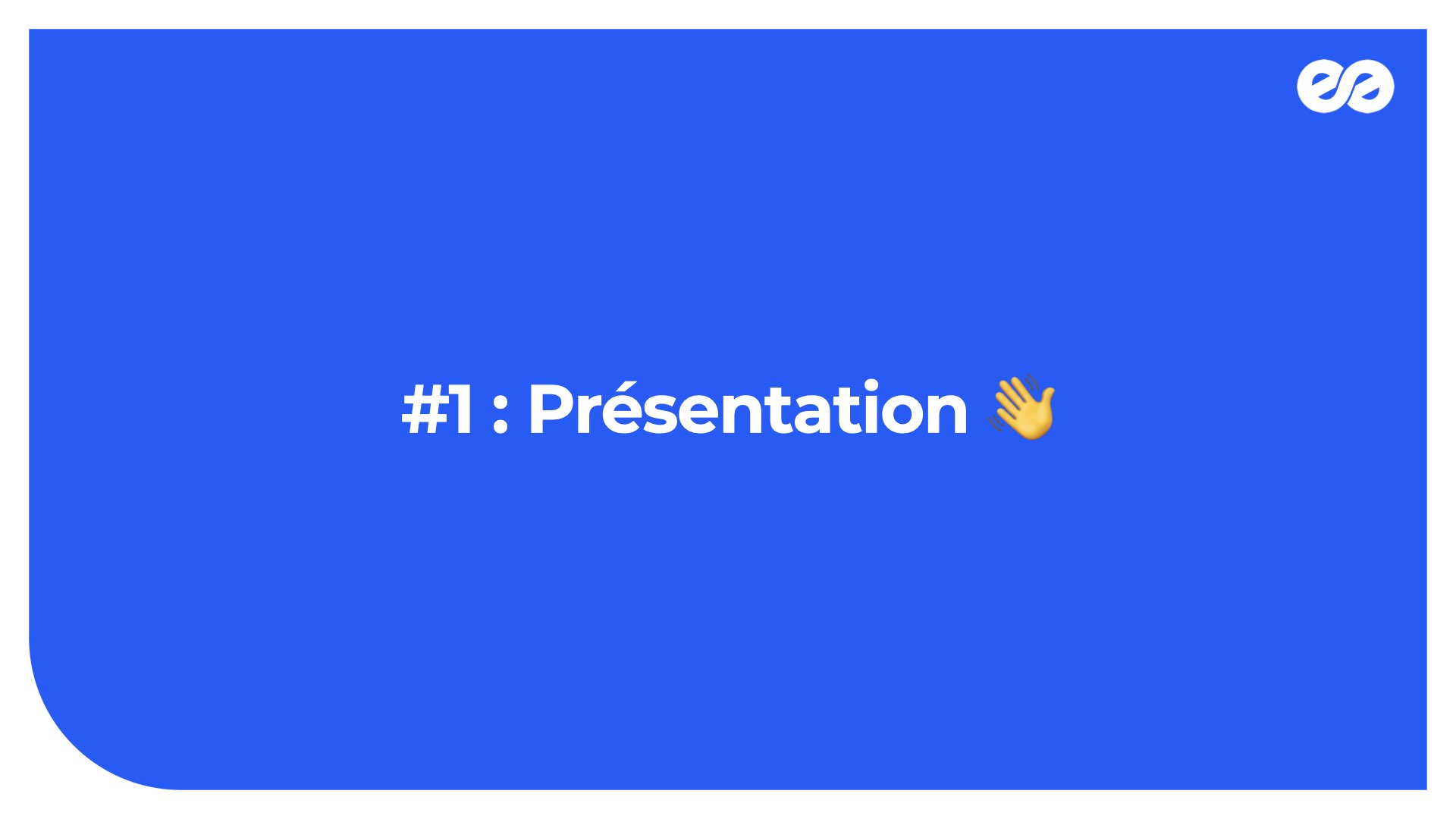 #1 : Présentation 👋